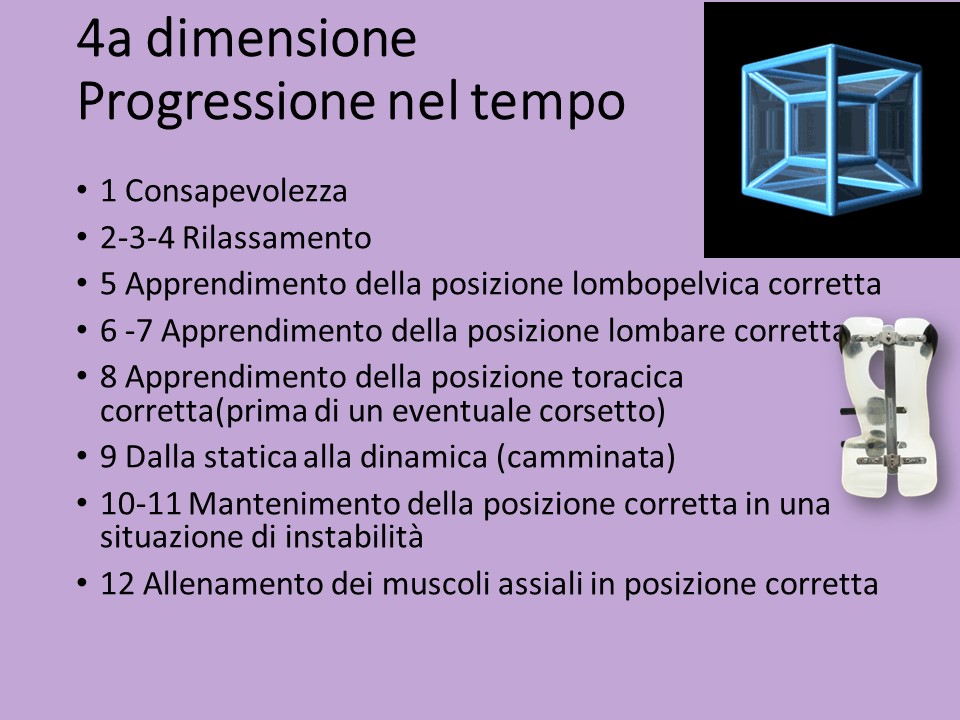 4a dimensione
Progressione nel tempo

• 1 Consapevolezza
• 2-3-4 Rilassamento
• 5 Apprendimento della posizione lombopelvica corretta
• 6 -7 Apprendimento della posizione lombare corretta
• 8 Apprendimento della posizione toracica corretta(prima di un eventuale corsetto)
• 9 Dalla statica alla dinamica (camminata)
• 10-11 Mantenimento della posizione corretta in una situazione di instabilità
• 12 Allenamento dei muscoli assiali in posizione corretta